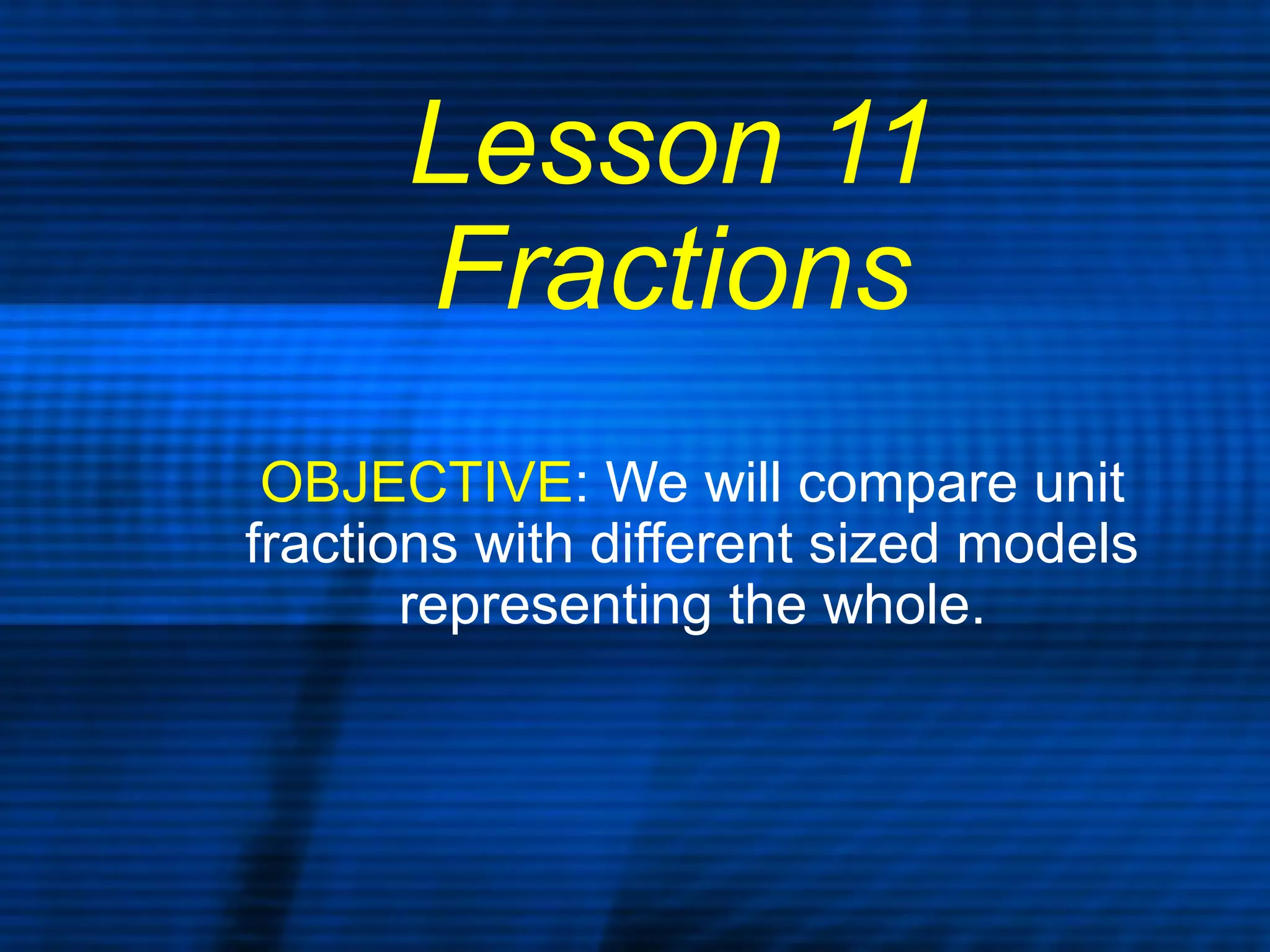 Lesson 11
Fractions

OBJECTIVE: We will compare unit fractions with different sized models representing the whole.